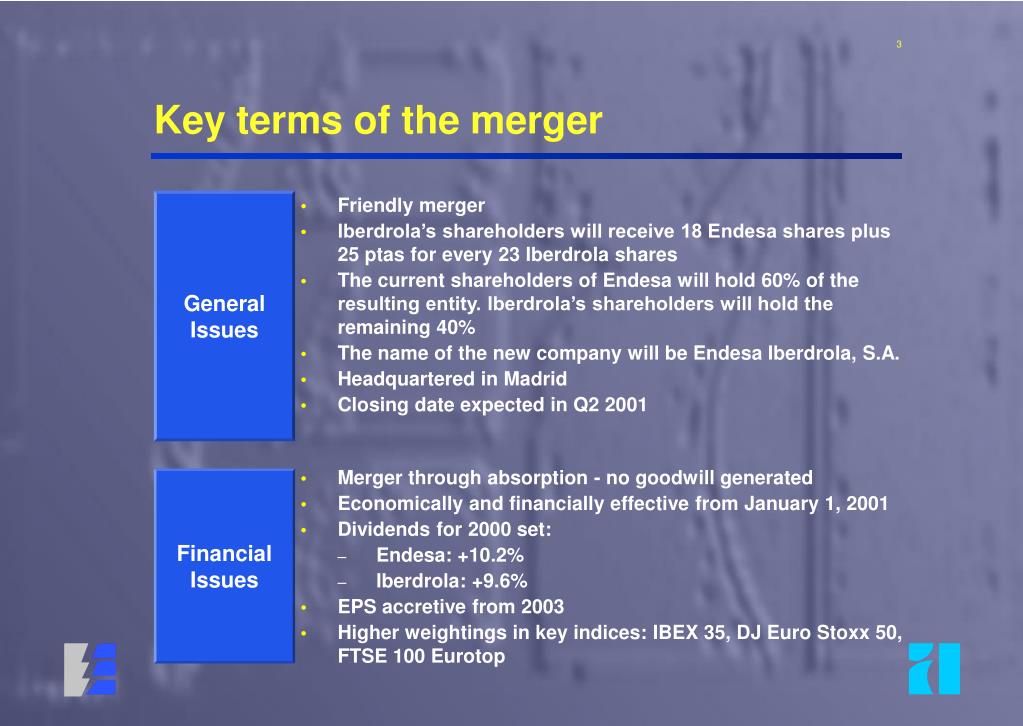 3

Key terms of the merger

General Issues

• Friendly merger
• Iberdrola's shareholders will receive 18 Endesa shares plus 25 ptas for every 23 Iberdrola shares
• The current shareholders of Endesa will hold 60% of the resulting entity. Iberdrola's shareholders will hold the remaining 40%
• The name of the new company will be Endesa Iberdrola, S.A.
• Headquartered in Madrid
• Closing date expected in Q2 2001

Financial Issues

• Merger through absorption - no goodwill generated
• Economically and financially effective from January 1, 2001
• Dividends for 2000 set:
– Endesa: +10.2%
– Iberdrola: +9.6%
• EPS accretive from 2003
• Higher weightings in key indices: IBEX 35, DJ Euro Stoxx 50, FTSE 100 Eurotop